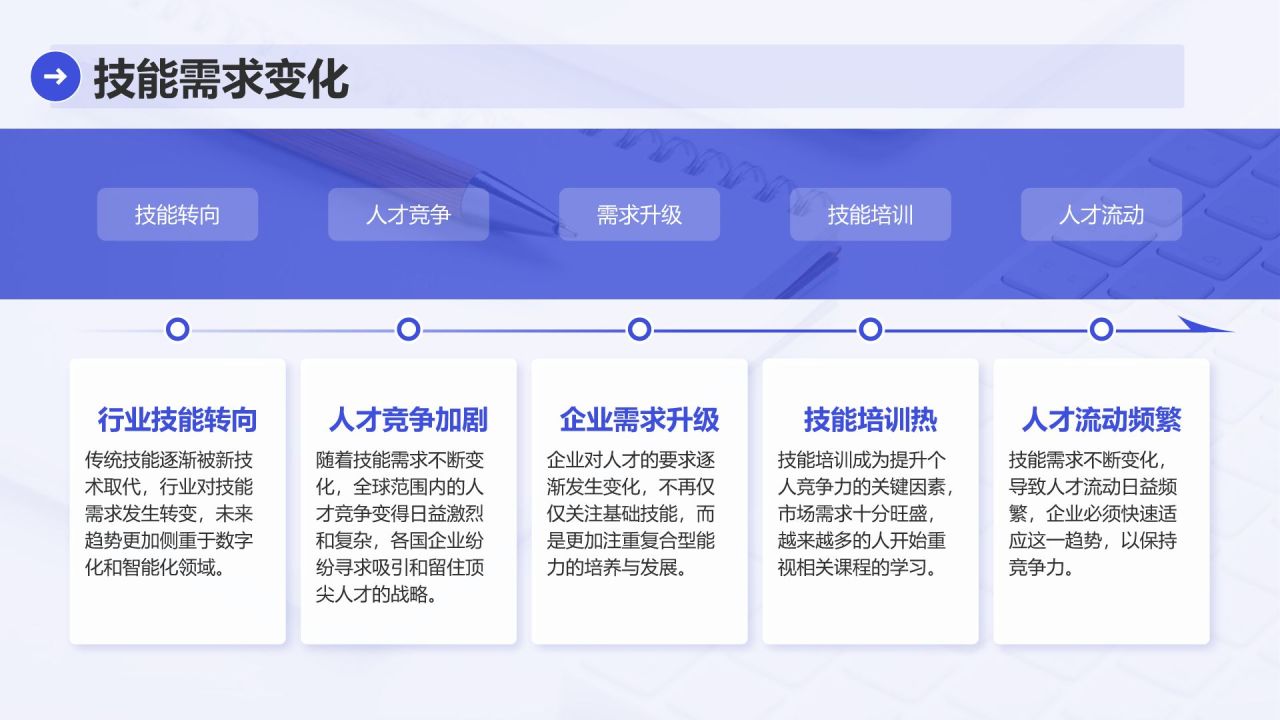 技能需求变化

技能转向

人才竞争

需求升级

技能培训

人才流动

行业技能转向

传统技能逐渐被新技术取代，行业对技能需求发生转变，未来趋势更加侧重于数字化和智能化领域。

人才竞争加剧

随着技能需求不断变化，全球范围内的人才竞争变得日益激烈和复杂，各国企业纷纷寻求吸引和留住顶尖人才的战略。

企业需求升级

企业对人才的要求逐渐发生变化，不再仅仅关注基础技能，而是更加注重复合型能力的培养与发展。

技能培训热

技能培训成为提升个人竞争力的关键因素，市场需求十分旺盛，越来越多的人开始重视相关课程的学习。

人才流动频繁

技能需求不断变化，导致人才流动日益频繁，企业必须快速适应这一趋势，以保持竞争力。